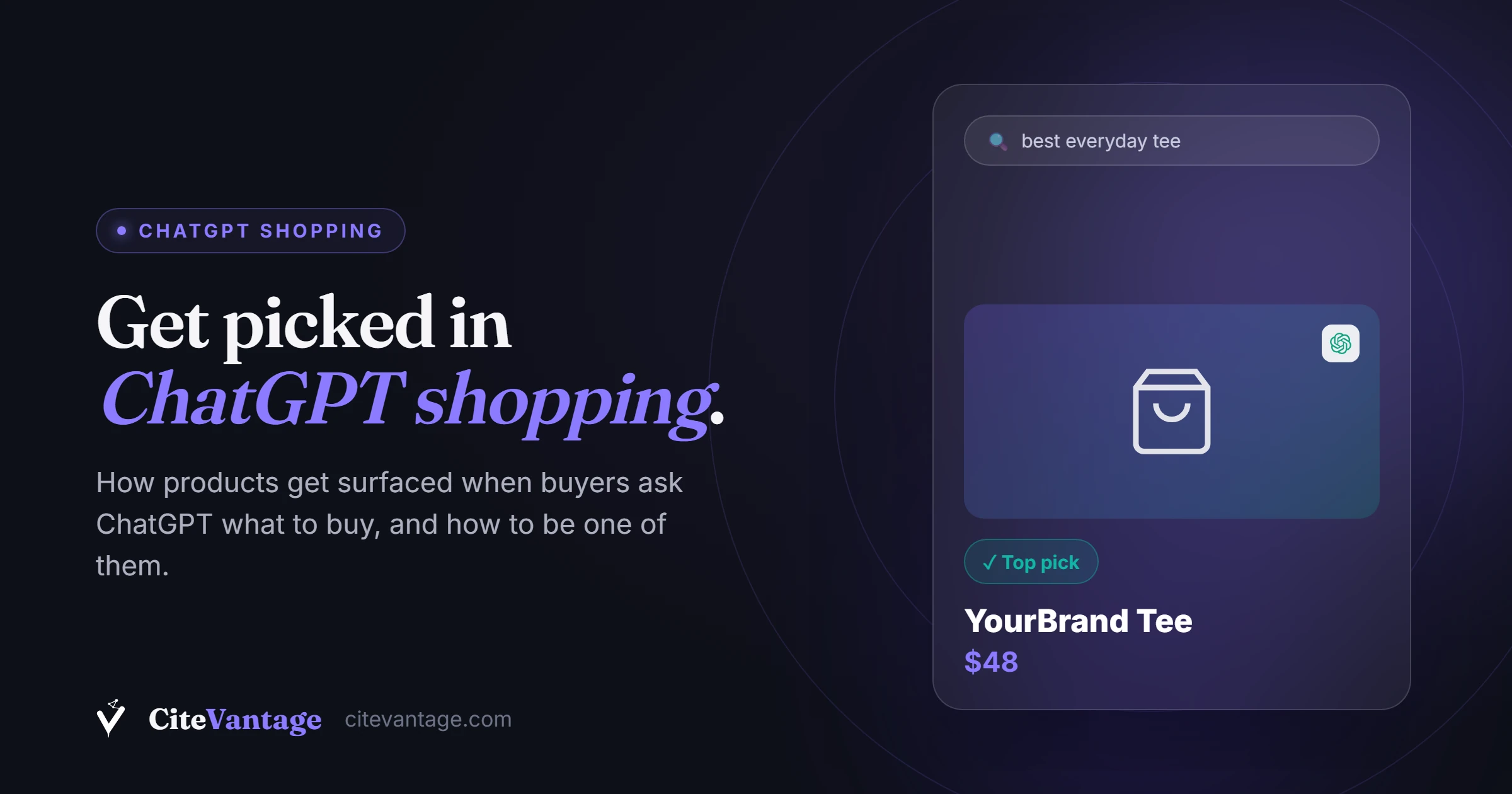 CHATGPT SHOPPING

Get picked in
ChatGPT shopping.

How products get surfaced when buyers ask ChatGPT what to buy, and how to be one of them.

CiteVantage citevantage.com

best everyday tee

✓ Top pick

YourBrand Tee

$48